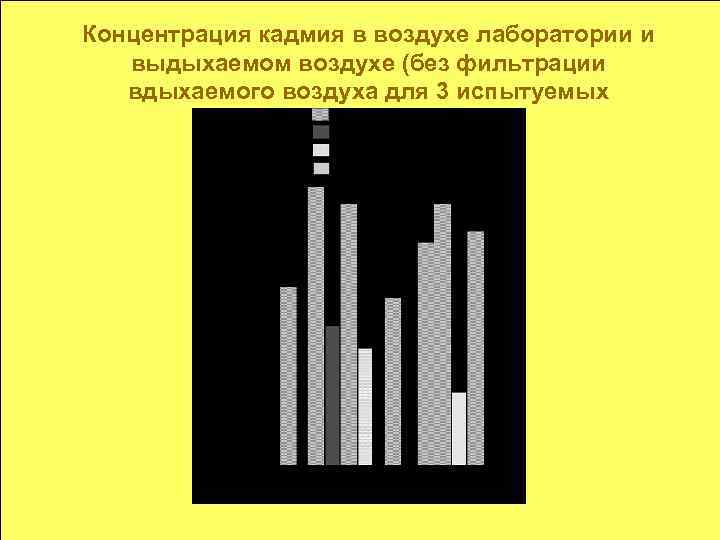 Концентрация кадмия в воздухе лаборатории и выдыхаемом воздухе (без фильтрации вдыхаемого воздуха для 3 испытуемых